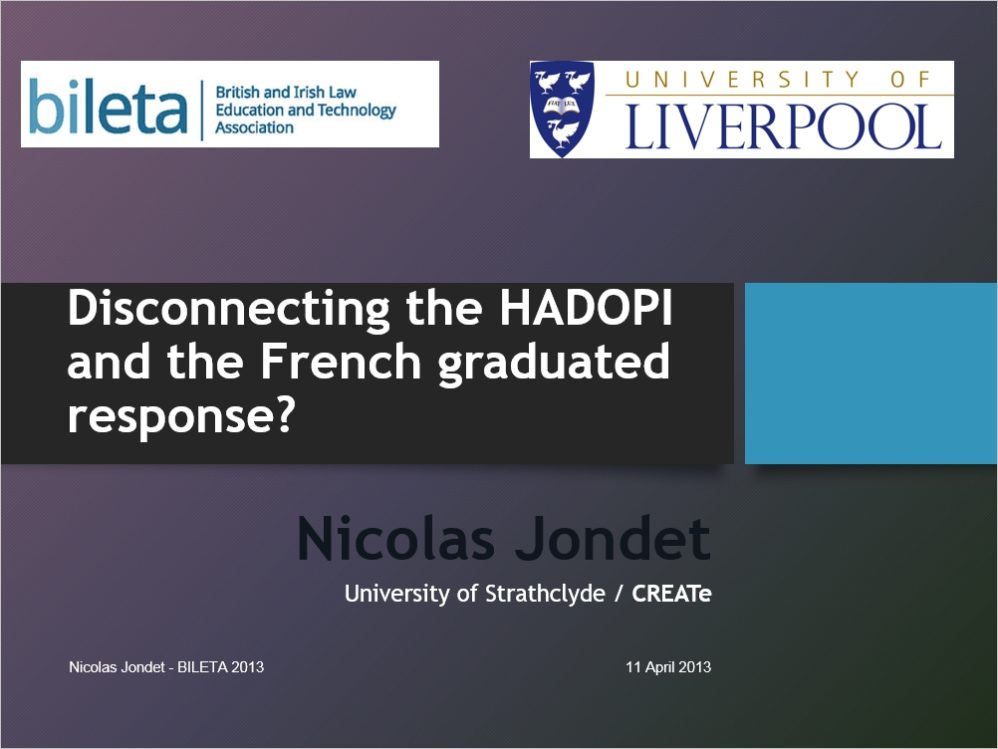 bileta British and Irish Law Education and Technology Association

UNIVERSITY OF LIVERPOOL

Disconnecting the HADOPI and the French graduated response?

Nicolas Jondet

University of Strathclyde / CREATe

Nicolas Jondet - BILETA 2013

11 April 2013